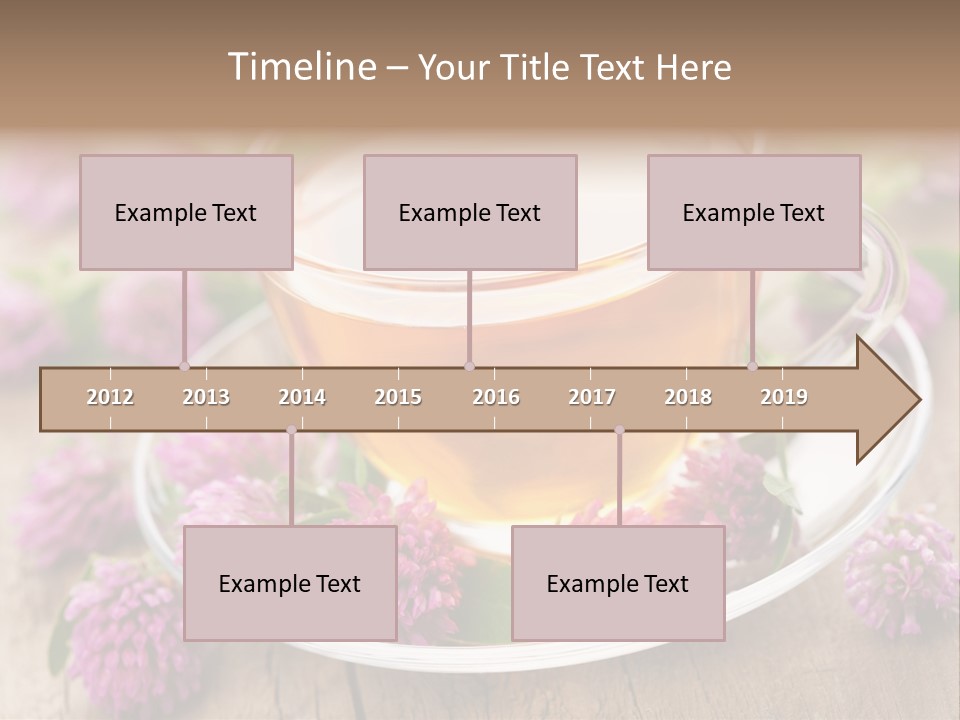 Timeline – Your Title Text Here

Example Text

Example Text

Example Text

2012 2013 2014 2015 2016 2017 2018 2019

Example Text

Example Text